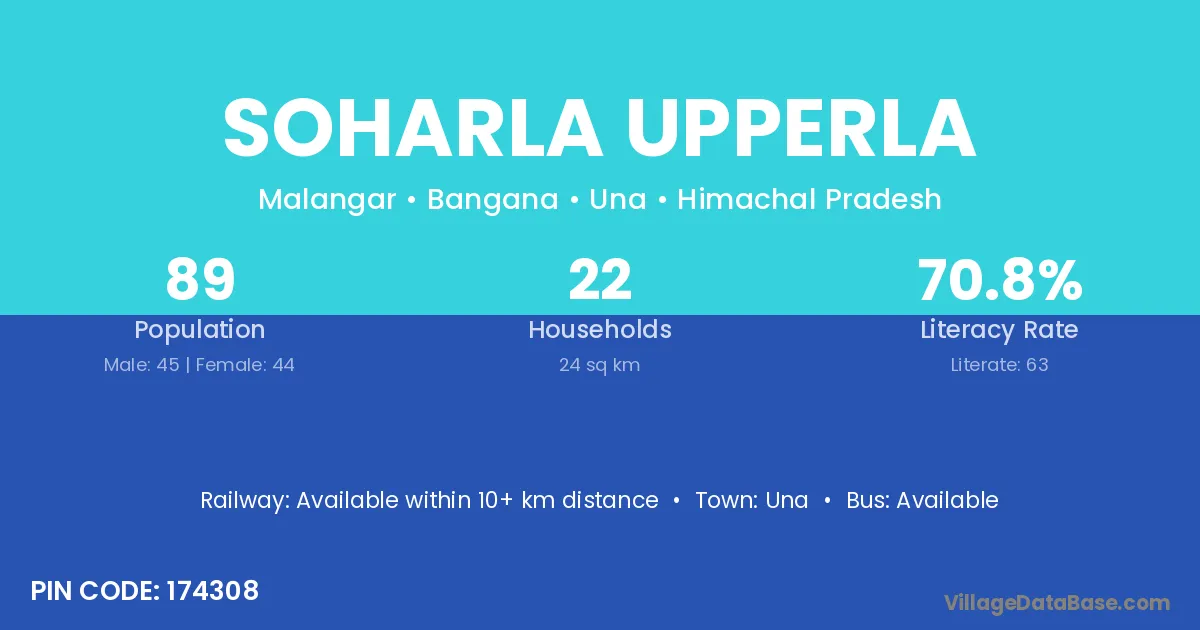 SOHARLA UPPERLA

Malangar • Bangana • Una • Himachal Pradesh

89
Population
Male: 45 | Female: 44

22
Households
24 sq km

70.8%
Literacy Rate
Literate: 63

Railway: Available within 10+ km distance • Town: Una • Bus: Available

PIN CODE: 174308

VillageDataBase.com